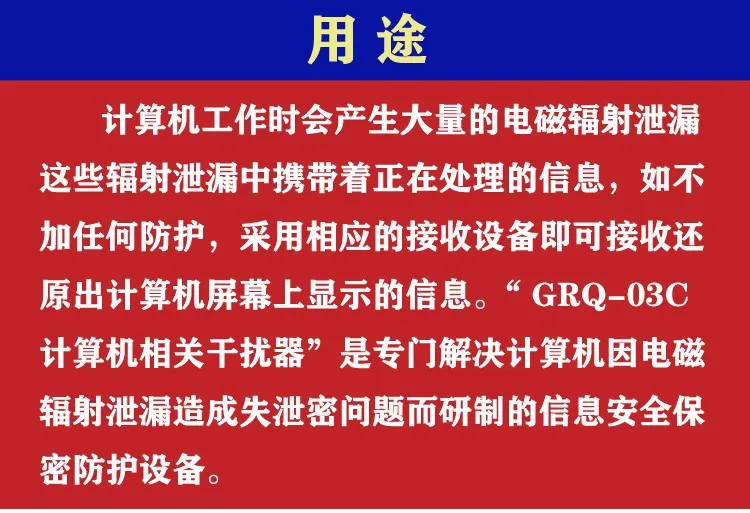 用 途

计算机工作时会产生大量的电磁辐射泄漏这些辐射泄漏中携带着正在处理的信息，如不加任何防护，采用相应的接收设备即可接收还原出计算机屏幕上显示的信息。“ GRQ-03C 计算机相关干扰器”是专门解决计算机因电磁辐射泄漏造成失泄密问题而研制的信息安全保密防护设备。